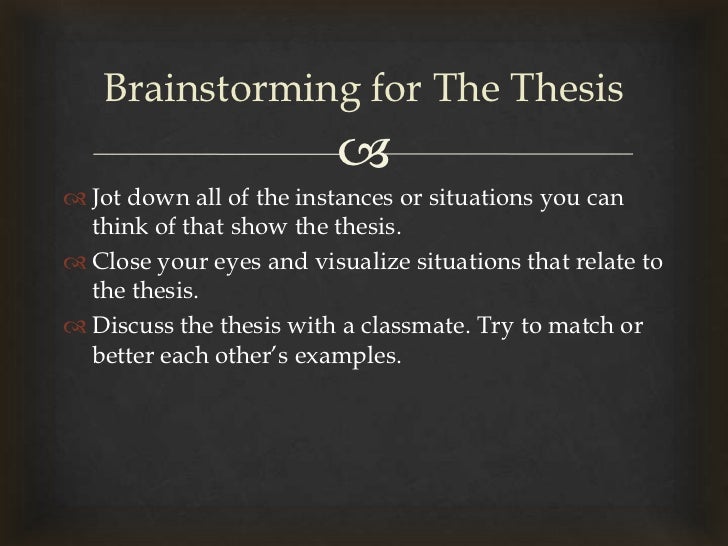 Brainstorming for The Thesis

Jot down all of the instances or situations you can think of that show the thesis.

Close your eyes and visualize situations that relate to the thesis.

Discuss the thesis with a classmate. Try to match or better each other's examples.